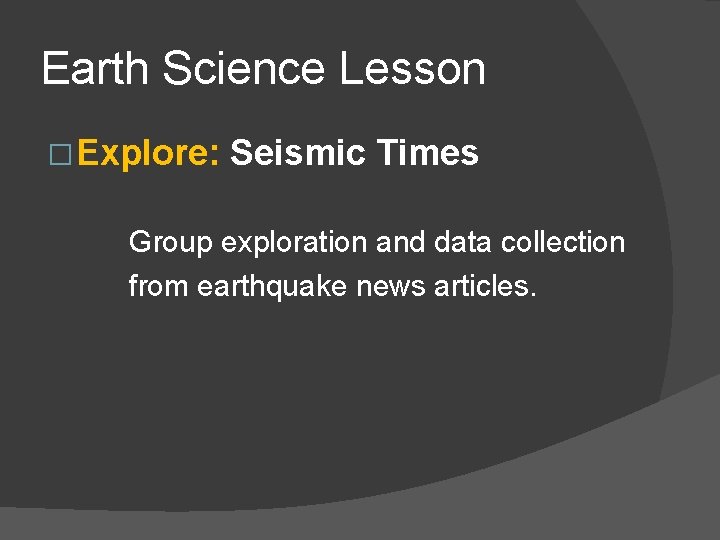 Earth Science Lesson

□ Explore: Seismic Times

Group exploration and data collection from earthquake news articles.